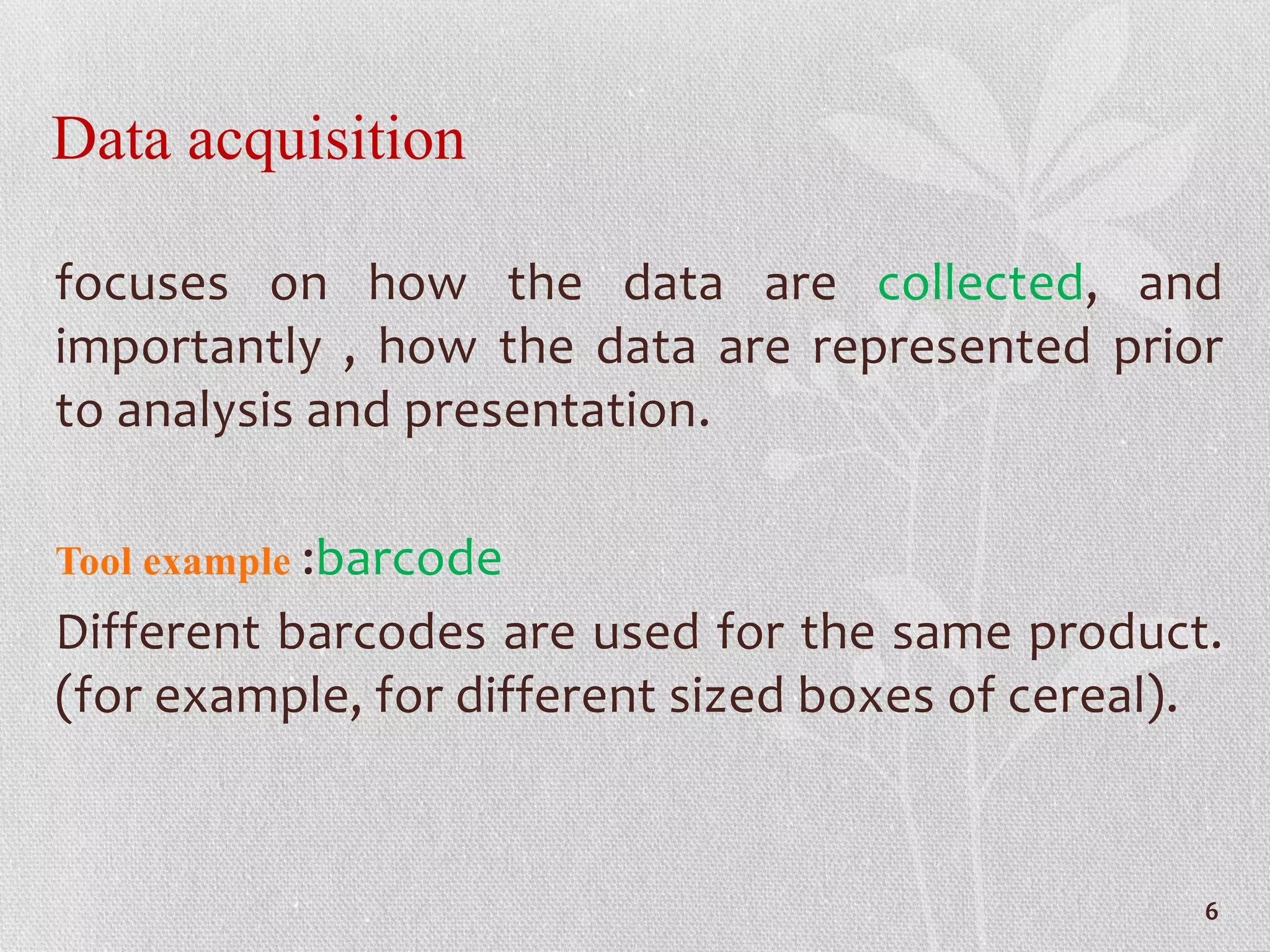 Data acquisition

focuses on how the data are collected, and importantly , how the data are represented prior to analysis and presentation.

Tool example :barcode

Different barcodes are used for the same product. (for example, for different sized boxes of cereal).

6